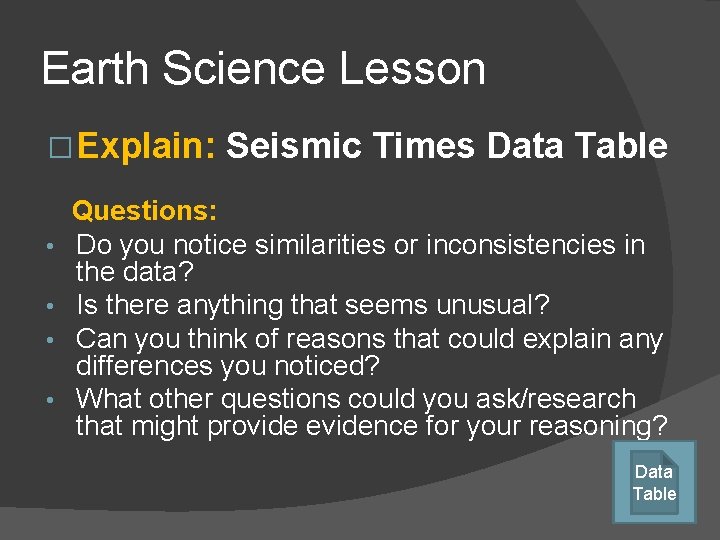 Earth Science Lesson

□ Explain: Seismic Times Data Table

Questions:
• Do you notice similarities or inconsistencies in the data?
• Is there anything that seems unusual?
• Can you think of reasons that could explain any differences you noticed?
• What other questions could you ask/research that might provide evidence for your reasoning?

Data Table